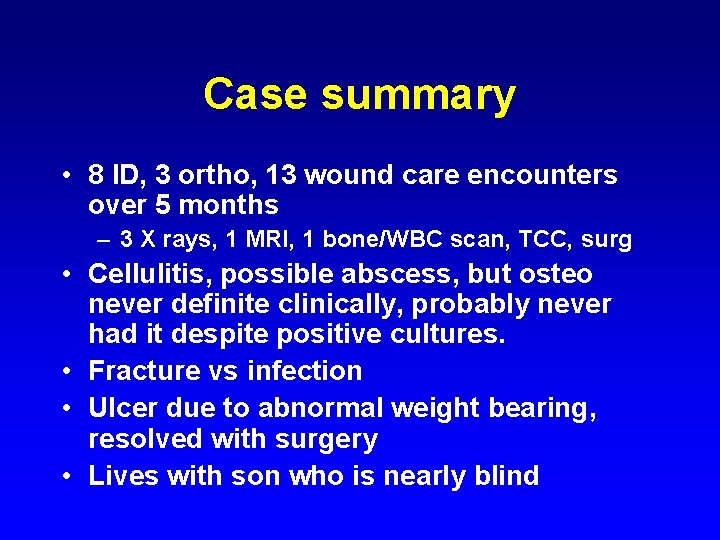 Case summary

• 8 ID, 3 ortho, 13 wound care encounters over 5 months
– 3 X rays, 1 MRI, 1 bone/WBC scan, TCC, surg

• Cellulitis, possible abscess, but osteo never definite clinically, probably never had it despite positive cultures.

• Fracture vs infection

• Ulcer due to abnormal weight bearing, resolved with surgery

• Lives with son who is nearly blind